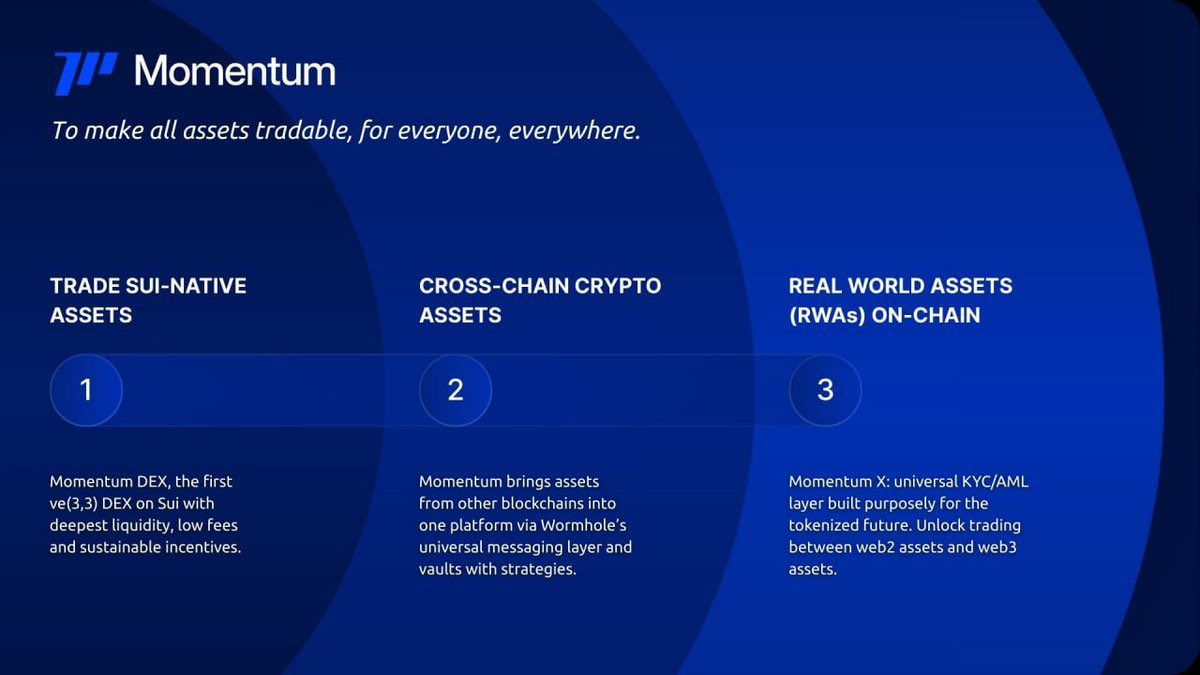 Momentum

To make all assets tradable, for everyone, everywhere.

TRADE SUI-NATIVE ASSETS

1

Momentum DEX, the first ve(3,3) DEX on Sui with deepest liquidity, low fees and sustainable incentives.

CROSS-CHAIN CRYPTO ASSETS

2

Momentum brings assets from other blockchains into one platform via Wormhole's universal messaging layer and vaults with strategies.

REAL WORLD ASSETS (RWAs) ON-CHAIN

3

Momentum X: universal KYC/AML layer built purposely for the tokenized future. Unlock trading between web2 assets and web3 assets.